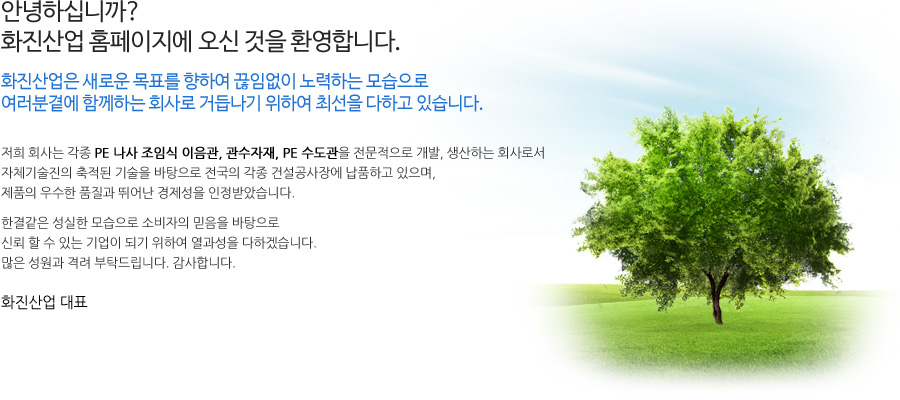 안녕하십니까?
화진산업 홈페이지에 오신 것을 환영합니다.

화진산업은 새로운 목표를 향하여 끊임없이 노력하는 모습으로
여러분곁에 함께하는 회사로 거듭나기 위하여 최선을 다하고 있습니다.

저희 회사는 각종 PE 나사 조임식 이음관, 관수자재, PE 수도관을 전문적으로 개발, 생산하는 회사로서
자체기술진의 축적된 기술을 바탕으로 전국의 각종 건설공사장에 납품하고 있으며,
제품의 우수한 품질과 뛰어난 경제성을 인정받았습니다.

한결같은 성실한 모습으로 소비자의 믿음을 바탕으로
신뢰 할 수 있는 기업이 되기 위하여 열과성을 다하겠습니다.
많은 성원과 격려 부탁드립니다. 감사합니다.

화진산업 대표